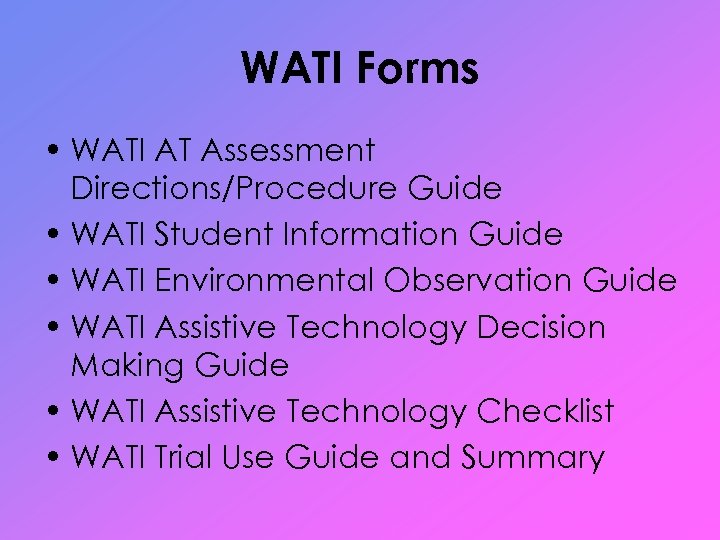 WATI Forms

• WATI AT Assessment Directions/Procedure Guide
• WATI Student Information Guide
• WATI Environmental Observation Guide
• WATI Assistive Technology Decision Making Guide
• WATI Assistive Technology Checklist
• WATI Trial Use Guide and Summary